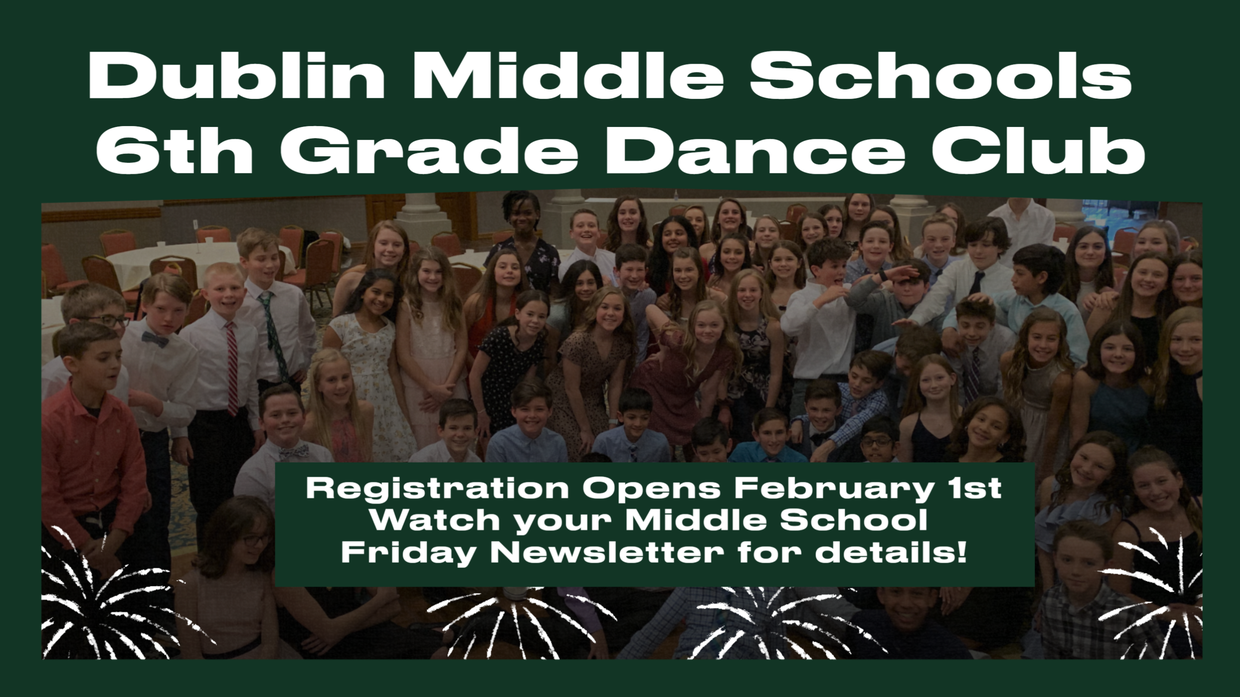 Dublin Middle Schools
6th Grade Dance Club

Registration Opens February 1st
Watch your Middle School
Friday Newsletter for details!